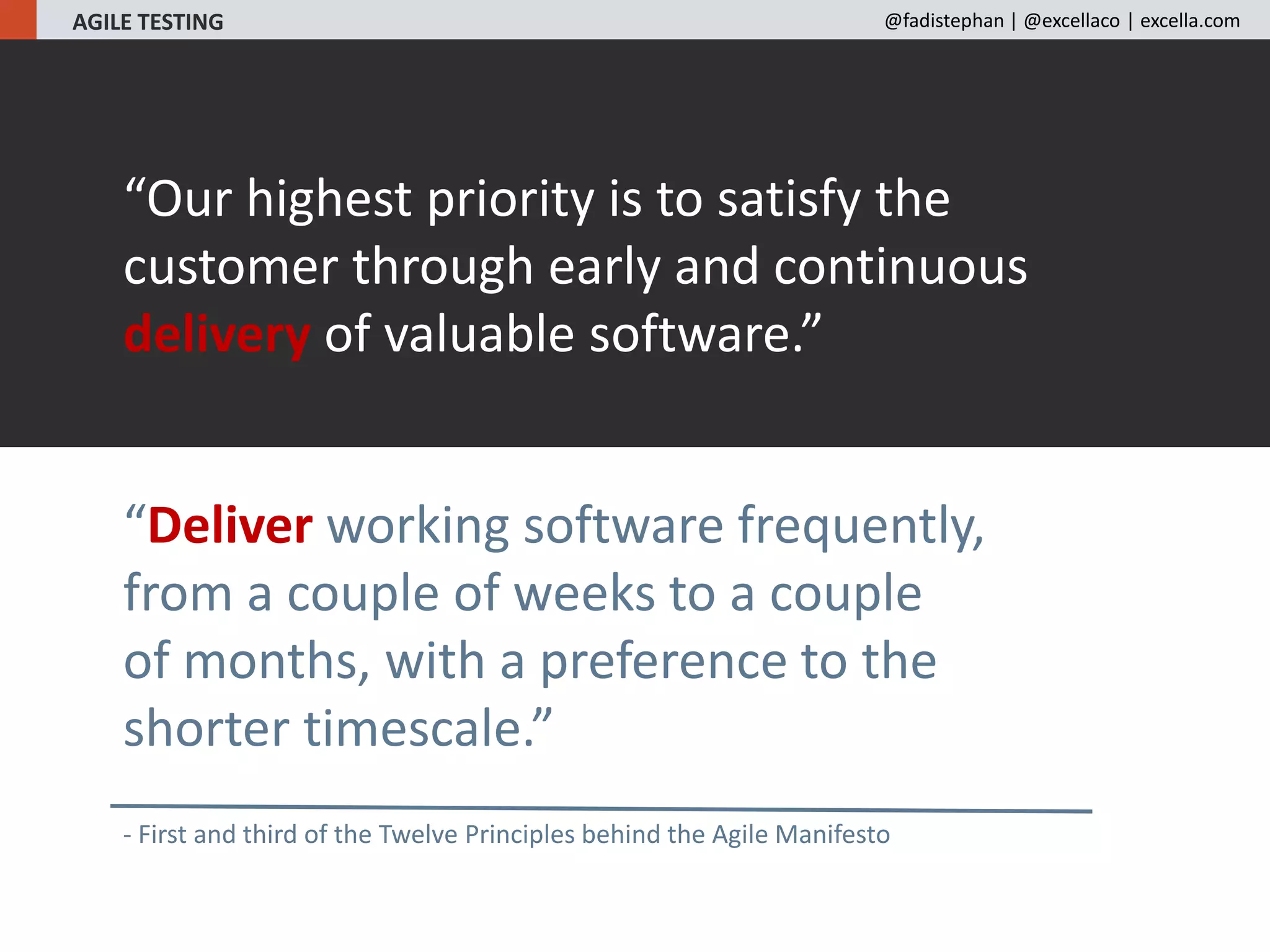 AGILE TESTING

@fadistephan | @excellaco | excella.com

“Our highest priority is to satisfy the customer through early and continuous delivery of valuable software.”

“Deliver working software frequently, from a couple of weeks to a couple of months, with a preference to the shorter timescale.”

- First and third of the Twelve Principles behind the Agile Manifesto